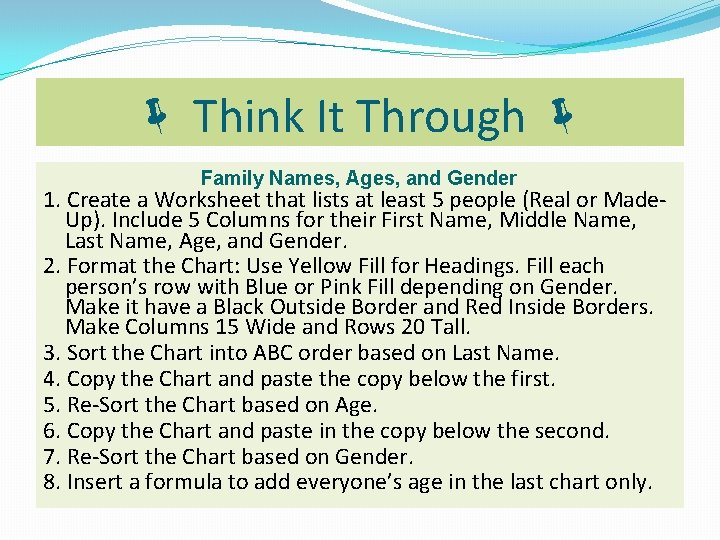 Think It Through

Family Names, Ages, and Gender

1. Create a Worksheet that lists at least 5 people (Real or Made-Up). Include 5 Columns for their First Name, Middle Name, Last Name, Age, and Gender.
2. Format the Chart: Use Yellow Fill for Headings. Fill each person's row with Blue or Pink Fill depending on Gender. Make it have a Black Outside Border and Red Inside Borders. Make Columns 15 Wide and Rows 20 Tall.
3. Sort the Chart into ABC order based on Last Name.
4. Copy the Chart and paste the copy below the first.
5. Re-Sort the Chart based on Age.
6. Copy the Chart and paste in the copy below the second.
7. Re-Sort the Chart based on Gender.
8. Insert a formula to add everyone's age in the last chart only.